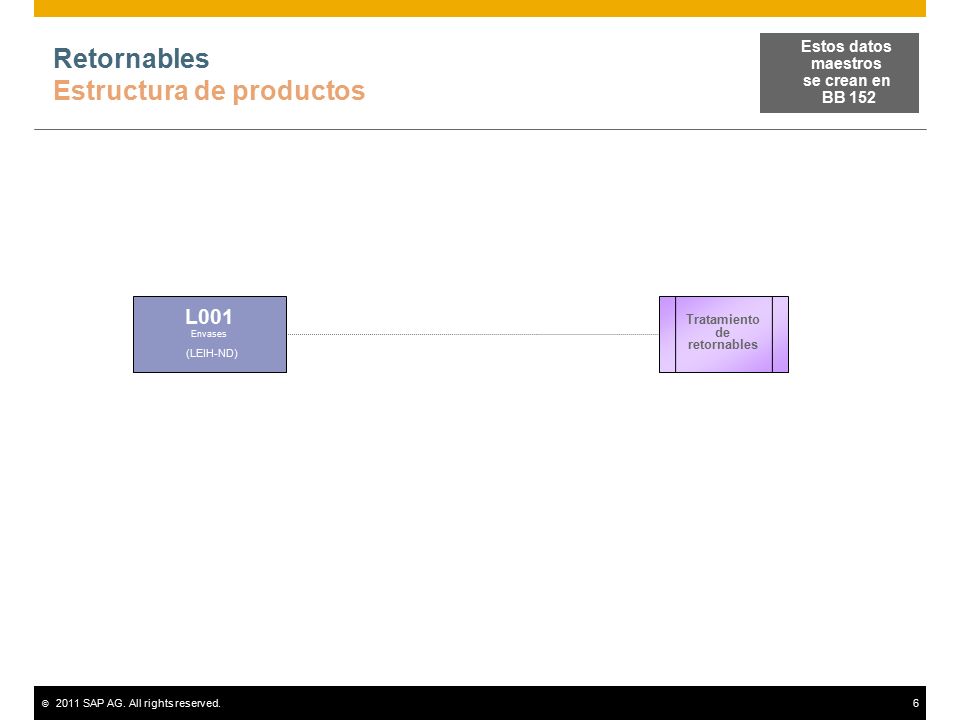 Retornables
Estructura de productos

Estos datos maestros se crean en BB 152

L001
Envases
(LEIH-ND)

Tratamiento de retornables

© 2011 SAP AG. All rights reserved.

6